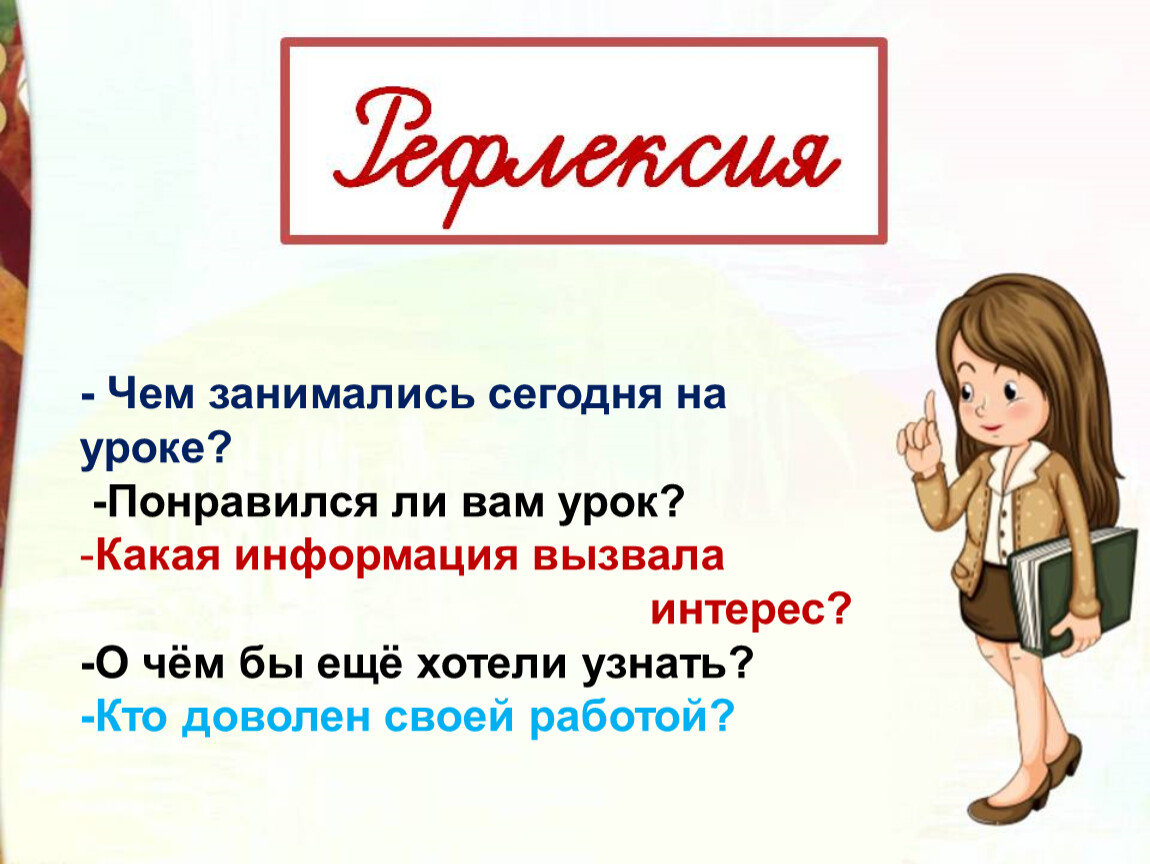 Рефлексия

- Чем занимались сегодня на уроке?
-Понравился ли вам урок?
-Какая информация вызвала интерес?
-О чём бы ещё хотели узнать?
-Кто доволен своей работой?